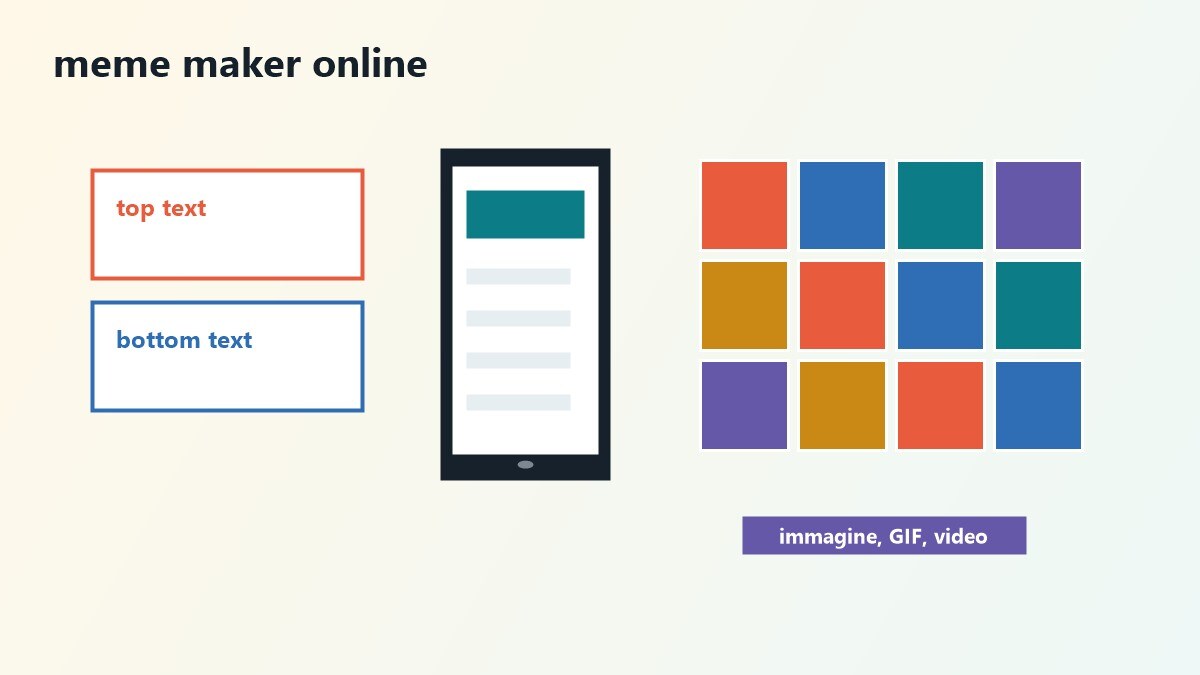 meme maker online

top text

bottom text

immagine, GIF, video